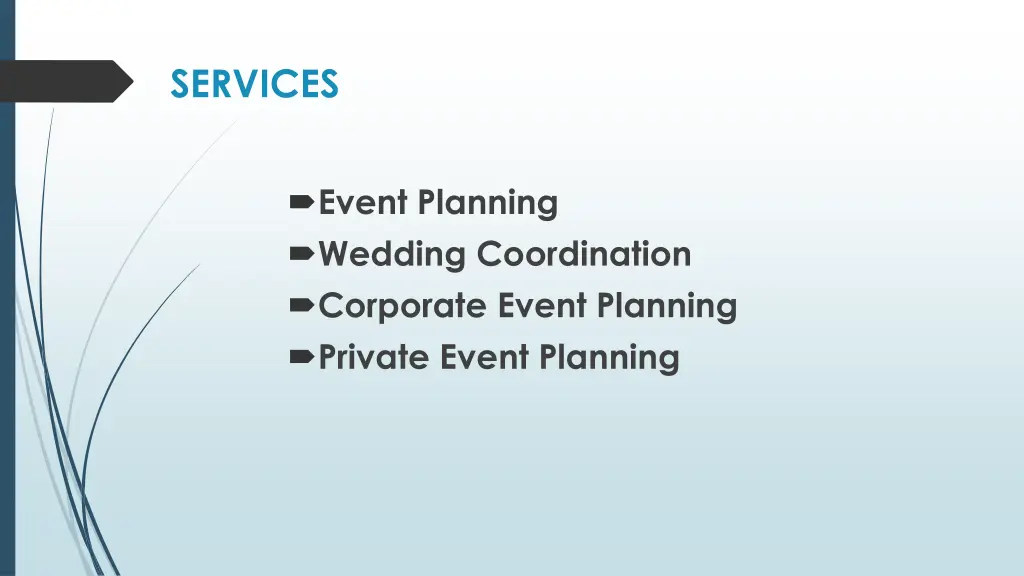 SERVICES

Event Planning
Wedding Coordination
Corporate Event Planning
Private Event Planning